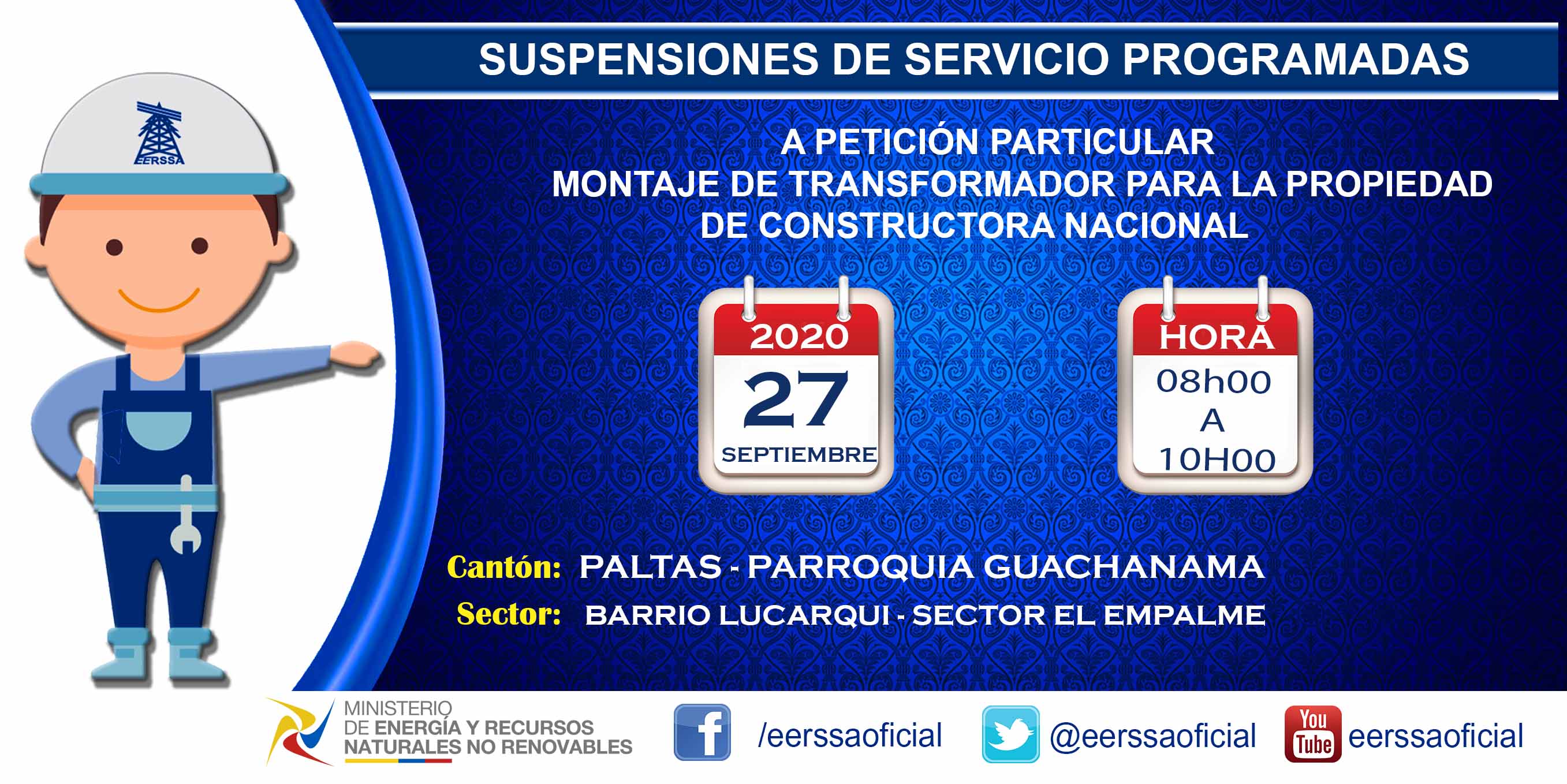 EERSSA

SUSPENSIONES DE SERVICIO PROGRAMADAS

A PETICIÓN PARTICULAR
MONTAJE DE TRANSFORMADOR PARA LA PROPIEDAD DE CONSTRUCTORA NACIONAL

2020
27
SEPTIEMBRE

HORA
08h00
A
10H00

Cantón: PALTAS - PARROQUIA GUACHANAMA
Sector: BARRIO LUCARQUI - SECTOR EL EMPALME

MINISTERIO DE ENERGÍA Y RECURSOS NATURALES NO RENOVABLES

/eerssaoficial

@eerssaoficial

You Tube eerssaoficial